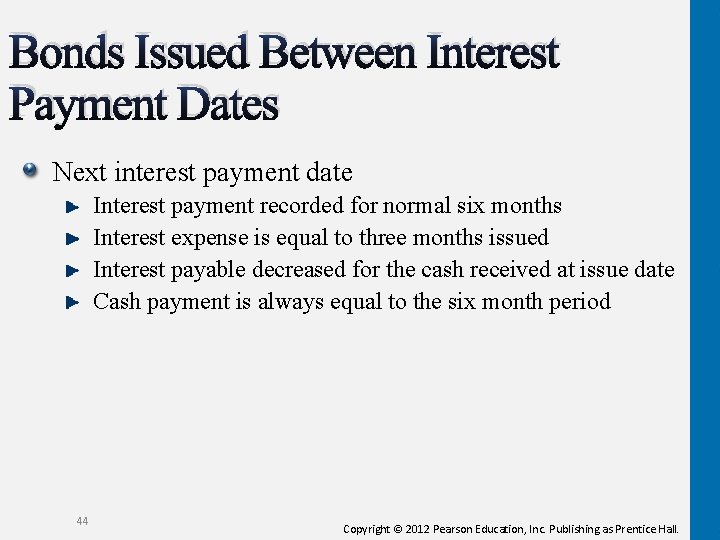 Bonds Issued Between Interest Payment Dates

Next interest payment date

Interest payment recorded for normal six months

Interest expense is equal to three months issued

Interest payable decreased for the cash received at issue date

Cash payment is always equal to the six month period

44

Copyright © 2012 Pearson Education, Inc. Publishing as Prentice Hall.